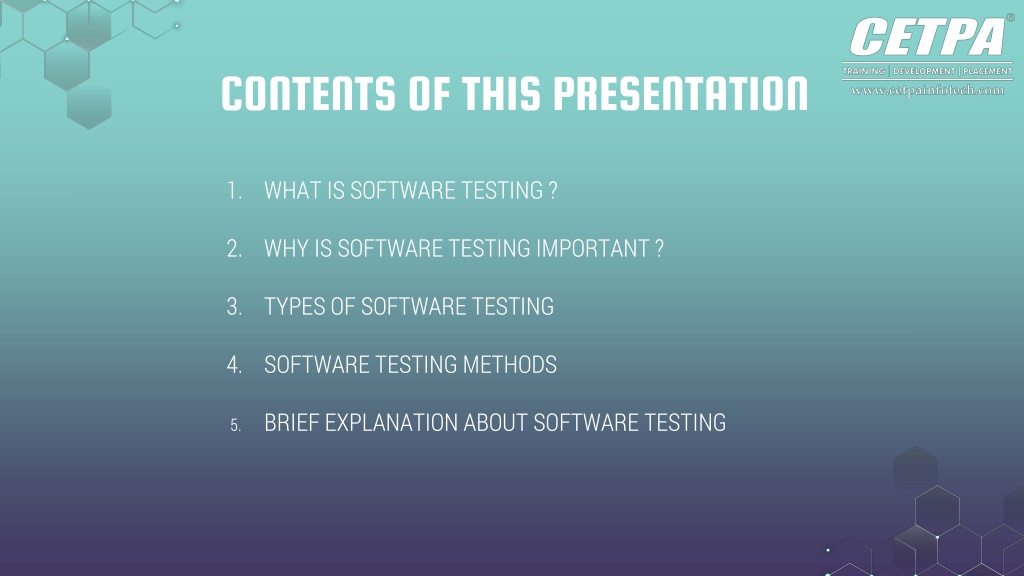 CETPA®
TRAINING | DEVELOPMENT | PLACEMENT
www.cetpainfotech.com

CONTENTS OF THIS PRESENTATION

1. WHAT IS SOFTWARE TESTING ?
2. WHY IS SOFTWARE TESTING IMPORTANT ?
3. TYPES OF SOFTWARE TESTING
4. SOFTWARE TESTING METHODS
5. BRIEF EXPLANATION ABOUT SOFTWARE TESTING